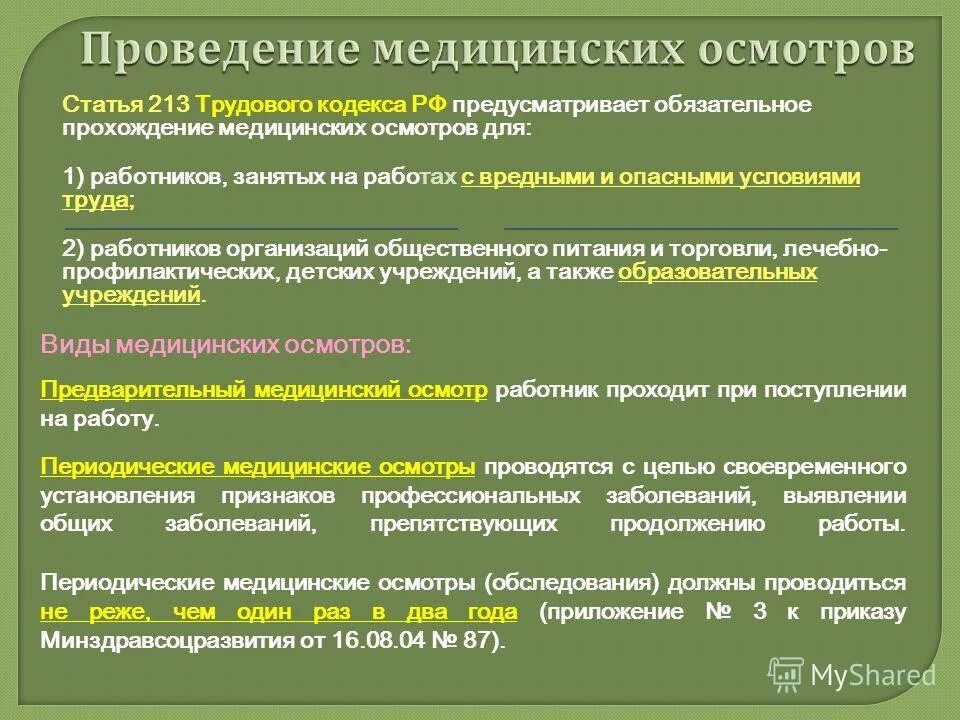 Проведение медицинских осмотров

Статья 213 Трудового кодекса РФ предусматривает обязательное прохождение медицинских осмотров для:

1) работников, занятых на работах с вредными и опасными условиями труда;

2) работников организаций общественного питания и торговли, лечебно-профилактических, детских учреждений, а также образовательных учреждений.

Виды медицинских осмотров:

Предварительный медицинский осмотр работник проходит при поступлении на работу.

Периодические медицинские осмотры проводятся с целью своевременного установления признаков профессиональных заболеваний, выявлении общих заболеваний, препятствующих продолжению работы.

Периодические медицинские осмотры (обследования) должны проводиться не реже, чем один раз в два года (приложение № 3 к приказу Минздравсоцразвития от 16.08.04 № 87).

MyShared